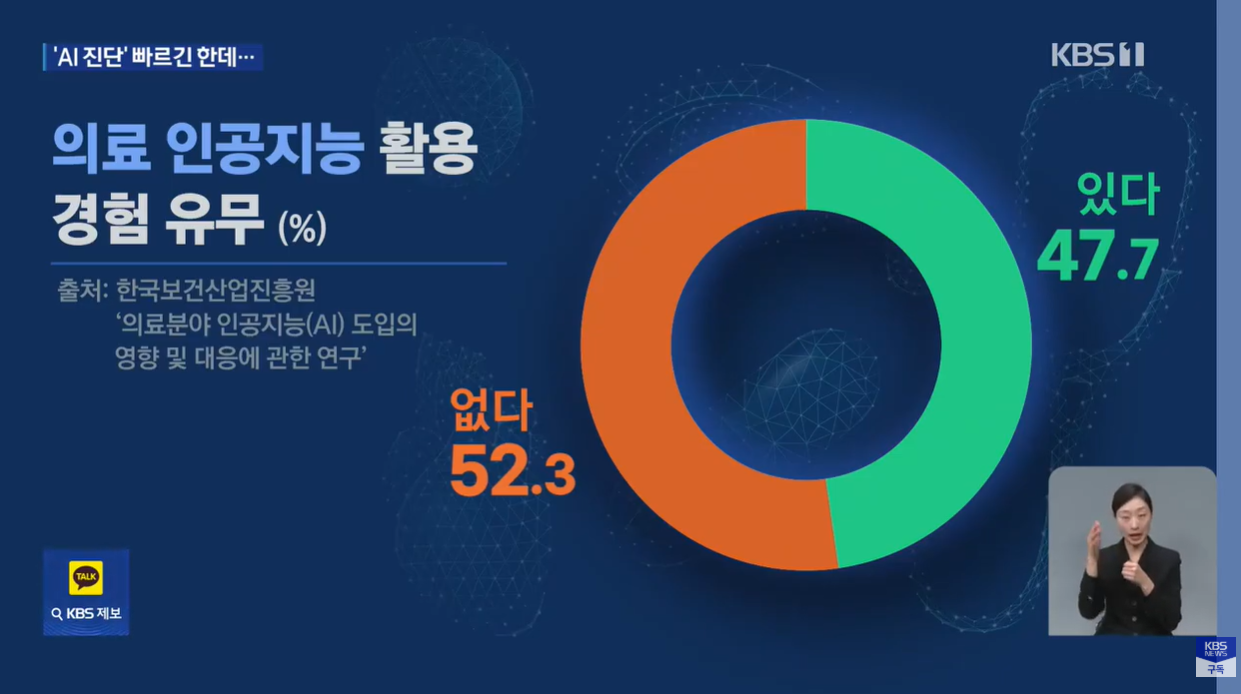 'AI 진단' 빠르긴 한데…

KBS 1

의료 인공지능 활용 경험 유무 (%)

출처: 한국보건산업진흥원
'의료분야 인공지능(AI) 도입의 영향 및 대응에 관한 연구'

있다
47.7

없다
52.3

TALK
KBS 제보

KBS NEWS
구독